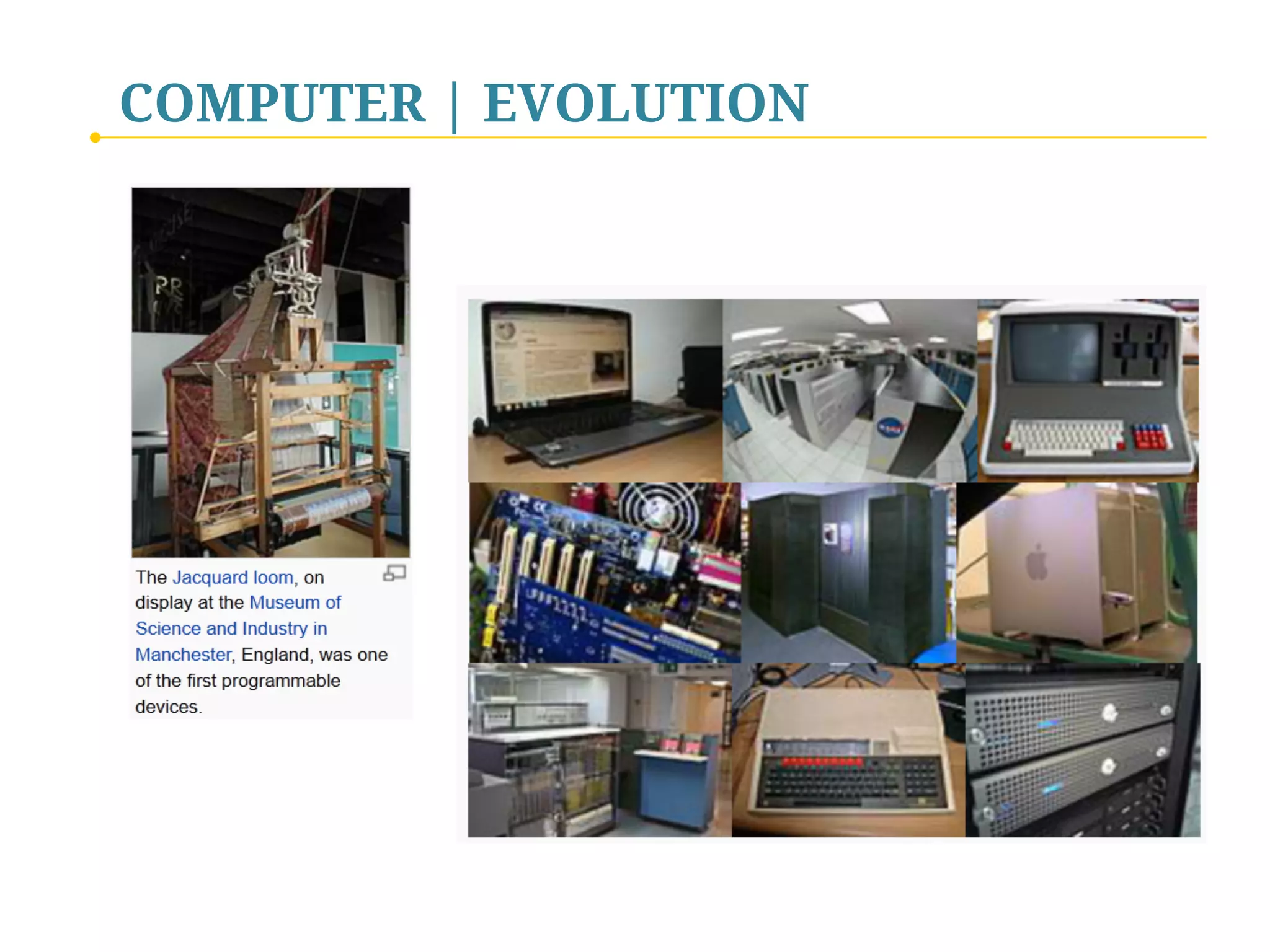 COMPUTER | EVOLUTION

The Jacquard loom, on display at the Museum of Science and Industry in Manchester, England, was one of the first programmable devices.